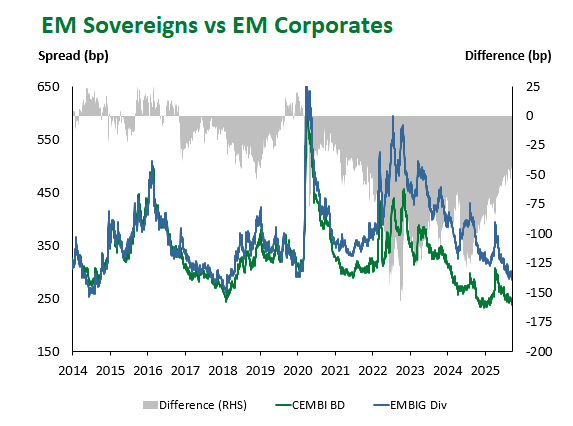 EM Sovereigns vs EM Corporates

Spread (bp)

Difference (bp)

650
550
450
350
250
150

25
0
-25
-50
-75
-100
-125
-150
-175
-200

2014 2015 2016 2017 2018 2019 2020 2021 2022 2023 2024 2025

Difference (RHS) CEMBI BD EMBIG Div